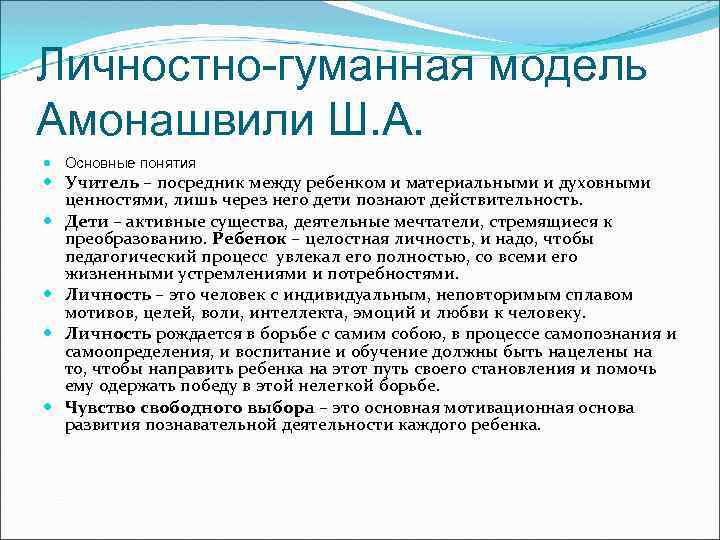 Личностно-гуманная модель Амонашвили Ш.А.

Основные понятия

Учитель – посредник между ребенком и материальными и духовными ценностями, лишь через него дети познают действительность.

Дети – активные существа, деятельные мечтатели, стремящиеся к преобразованию. Ребенок – целостная личность, и надо, чтобы педагогический процесс увлекал его полностью, со всеми его жизненными устремлениями и потребностями.

Личность – это человек с индивидуальным, неповторимым сплавом мотивов, целей, воли, интеллекта, эмоций и любви к человеку.

Личность рождается в борьбе с самим собою, в процессе самопознания и самоопределения, и воспитание и обучение должны быть нацелены на то, чтобы направить ребенка на этот путь своего становления и помочь ему одержать победу в этой нелегкой борьбе.

Чувство свободного выбора – это основная мотивационная основа развития познавательной деятельности каждого ребенка.